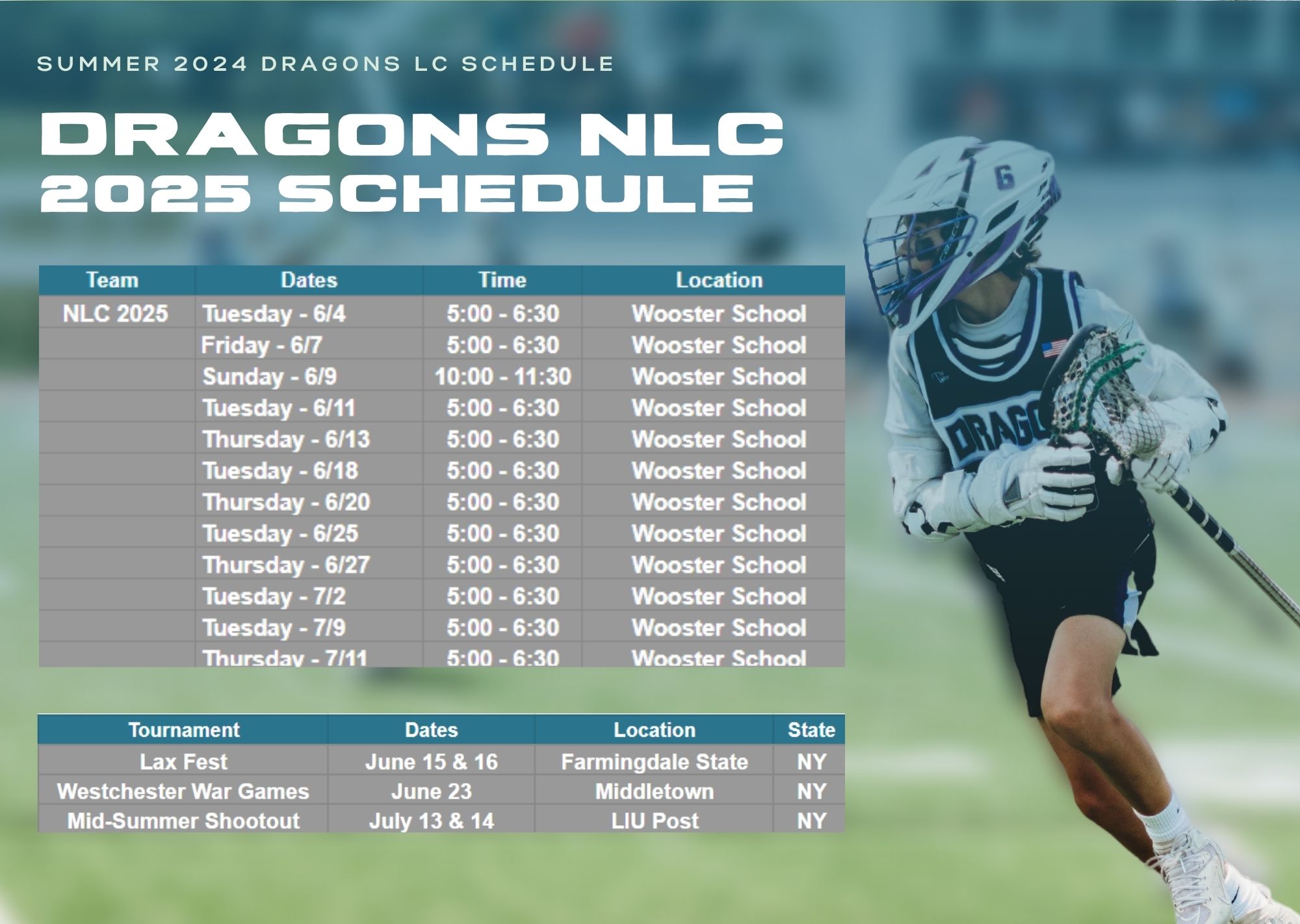 SUMMER 2024 DRAGONS LC SCHEDULE

DRAGONS NLC 2025 SCHEDULE

| Team | Dates | Time | Location |
|---|---|---|---|
| NLC 2025 | Tuesday - 6/4 | 5:00 - 6:30 | Wooster School |
| | Friday - 6/7 | 5:00 - 6:30 | Wooster School |
| | Sunday - 6/9 | 10:00 - 11:30 | Wooster School |
| | Tuesday - 6/11 | 5:00 - 6:30 | Wooster School |
| | Thursday - 6/13 | 5:00 - 6:30 | Wooster School |
| | Tuesday - 6/18 | 5:00 - 6:30 | Wooster School |
| | Thursday - 6/20 | 5:00 - 6:30 | Wooster School |
| | Tuesday - 6/25 | 5:00 - 6:30 | Wooster School |
| | Thursday - 6/27 | 5:00 - 6:30 | Wooster School |
| | Tuesday - 7/2 | 5:00 - 6:30 | Wooster School |
| | Tuesday - 7/9 | 5:00 - 6:30 | Wooster School |
| | Thursday - 7/11 | 5:00 - 6:30 | Wooster School |

| Tournament | Dates | Location | State |
|---|---|---|---|
| Lax Fest | June 15 & 16 | Farmingdale State | NY |
| Westchester War Games | June 23 | Middletown | NY |
| Mid-Summer Shootout | July 13 & 14 | LIU Post | NY |

6
DRAGO